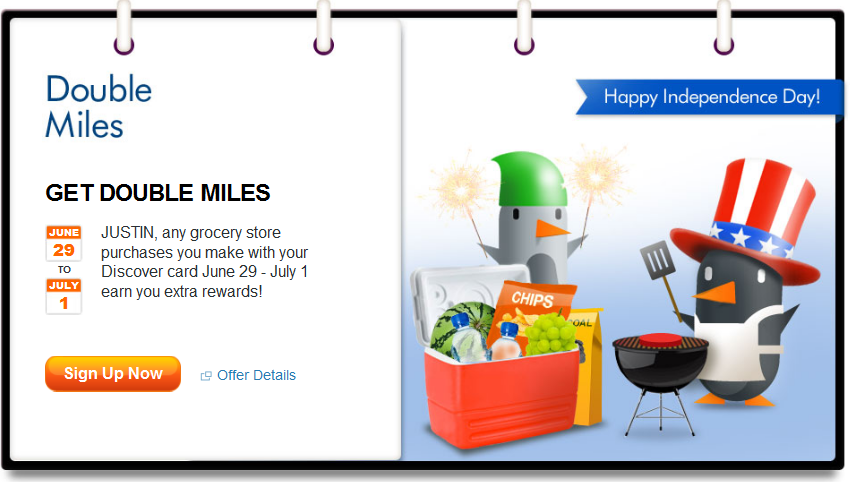 Double Miles

GET DOUBLE MILES

JUNE 29 TO JULY 1

JUSTIN, any grocery store purchases you make with your Discover card June 29 - July 1 earn you extra rewards!

Sign Up Now

Offer Details

Happy Independence Day!

CHIPS

COAL